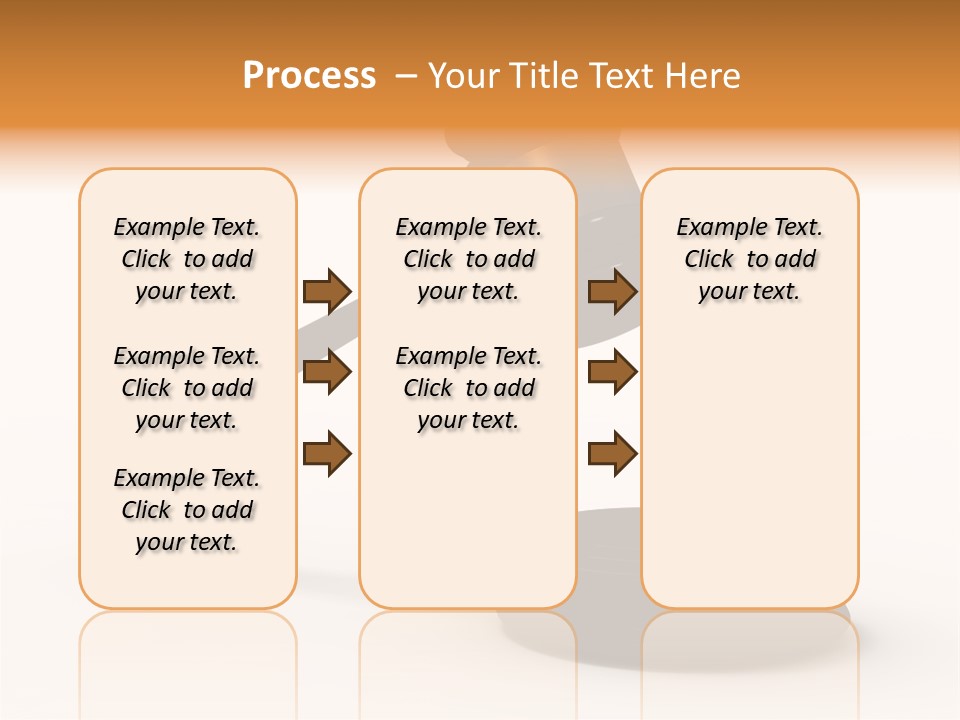 Process – Your Title Text Here

Example Text. Click to add your text.

Example Text. Click to add your text.

Example Text. Click to add your text.

Example Text. Click to add your text.

Example Text. Click to add your text.

Example Text. Click to add your text.